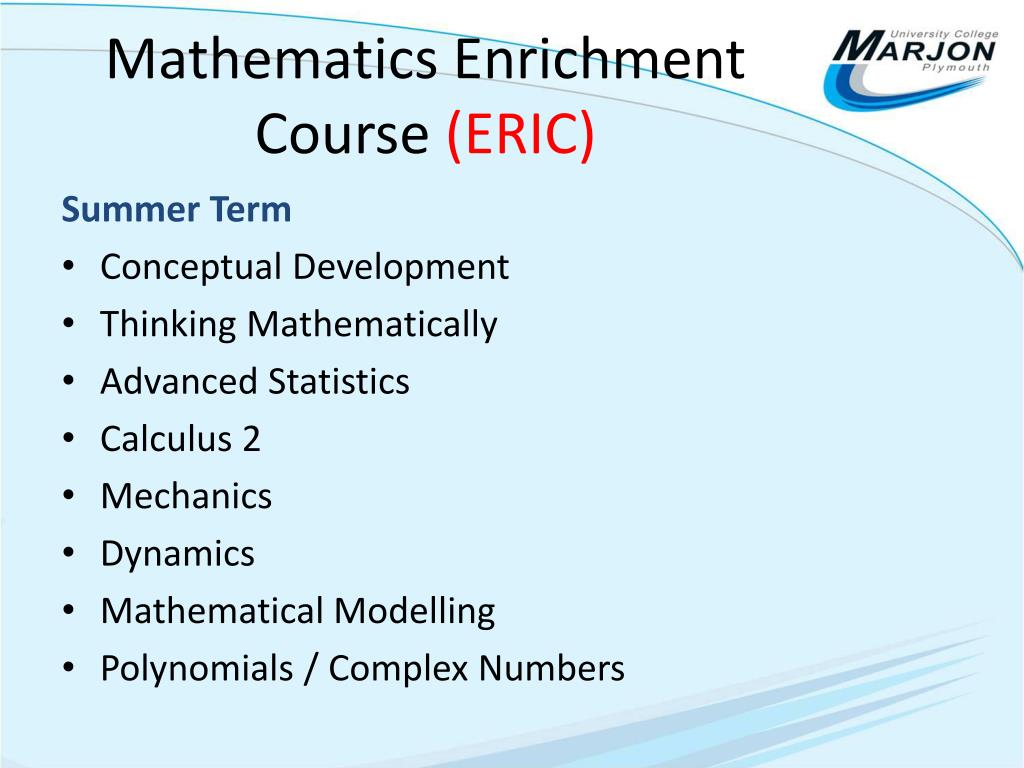 Mathematics Enrichment Course (ERIC)

University College MARJON Plymouth

Summer Term
• Conceptual Development
• Thinking Mathematically
• Advanced Statistics
• Calculus 2
• Mechanics
• Dynamics
• Mathematical Modelling
• Polynomials / Complex Numbers